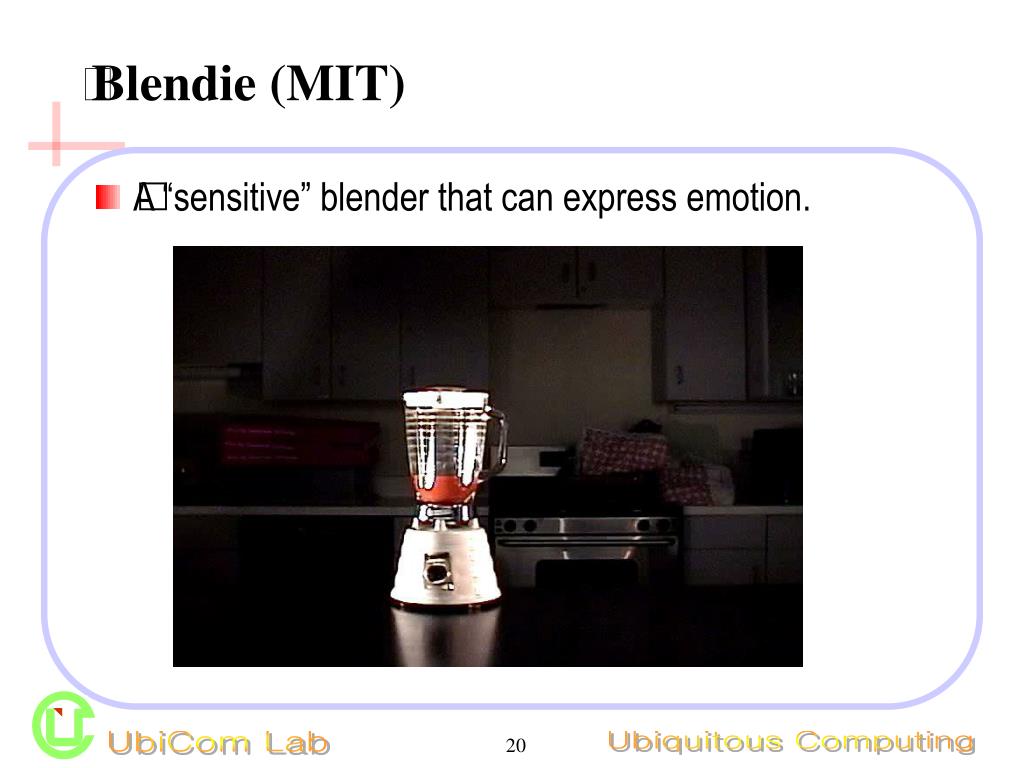 Blendie (MIT)

A "sensitive" blender that can express emotion.

UbiCom Lab

20

Ubiquitous Computing